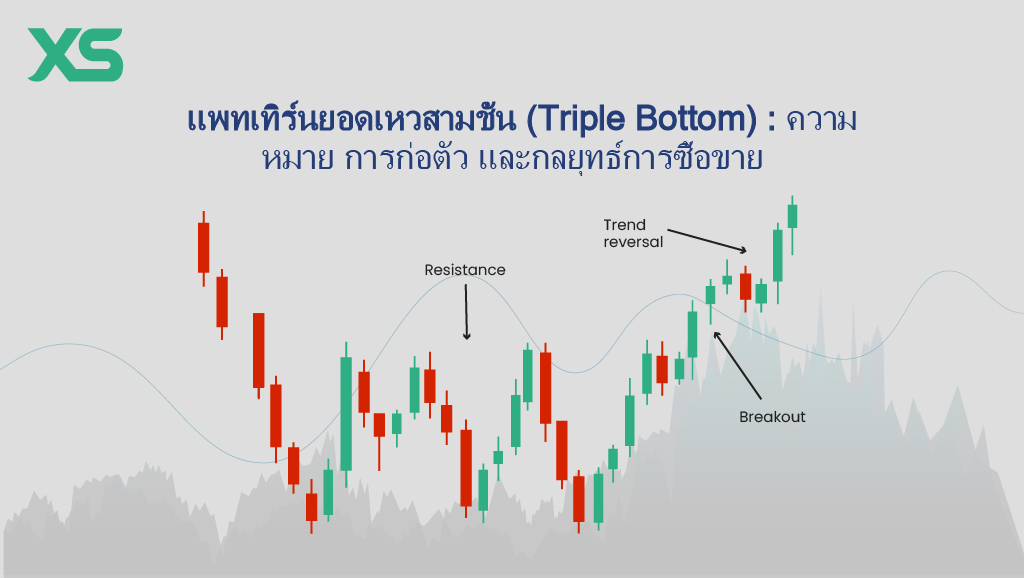 XS

แพทเทิร์นยอดเหวสามชั้น (Triple Bottom) : ความหมาย การก่อตัว และกลยุทธ์การซื้อขาย

Trend reversal

Resistance

Breakout